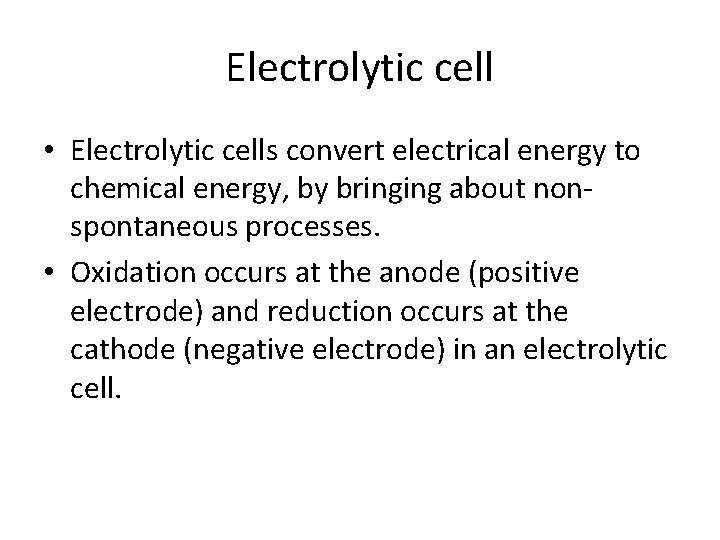 Electrolytic cell

• Electrolytic cells convert electrical energy to chemical energy, by bringing about non-spontaneous processes.
• Oxidation occurs at the anode (positive electrode) and reduction occurs at the cathode (negative electrode) in an electrolytic cell.